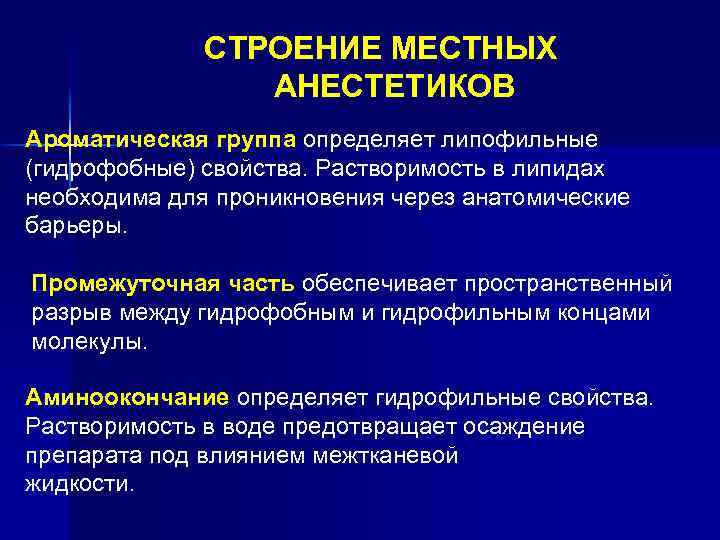 СТРОЕНИЕ МЕСТНЫХ АНЕСТЕТИКОВ

Ароматическая группа определяет липофильные (гидрофобные) свойства. Растворимость в липидах необходима для проникновения через анатомические барьеры.

Промежуточная часть обеспечивает пространственный разрыв между гидрофобным и гидрофильным концами молекулы.

Аминоокончание определяет гидрофильные свойства. Растворимость в воде предотвращает осаждение препарата под влиянием межтканевой жидкости.